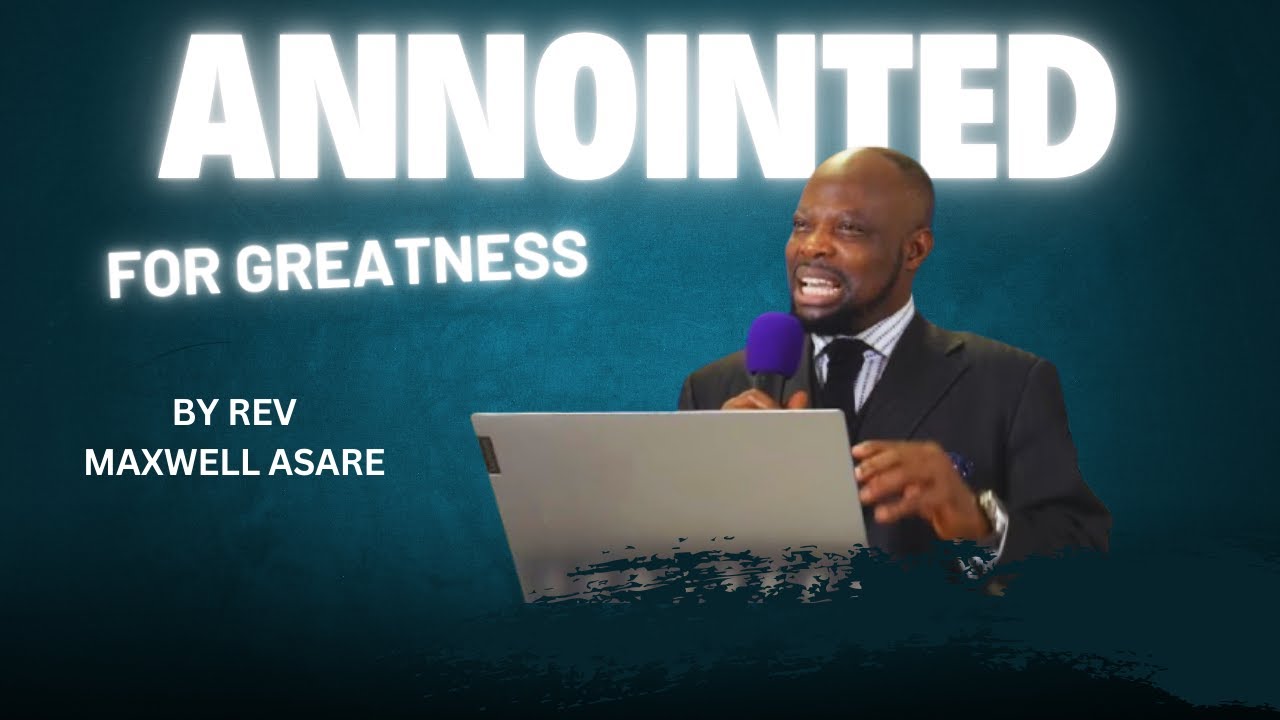 ANNOINTED

FOR GREATNESS

BY REV
MAXWELL ASARE